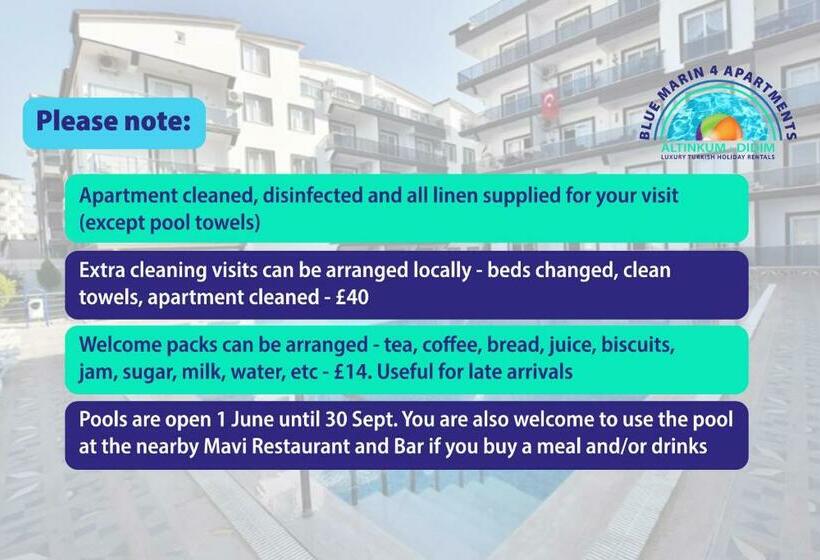 Please note:

BLUE MARIN 4 APARTMENTS
ALTINKUM DIDIM
LUXURY TURKISH HOLIDAY RENTALS

Apartment cleaned, disinfected and all linen supplied for your visit (except pool towels)

Extra cleaning visits can be arranged locally - beds changed, clean towels, apartment cleaned - £40

Welcome packs can be arranged - tea, coffee, bread, juice, biscuits, jam, sugar, milk, water, etc - £14. Useful for late arrivals

Pools are open 1 June until 30 Sept. You are also welcome to use the pool at the nearby Mavi Restaurant and Bar if you buy a meal and/or drinks